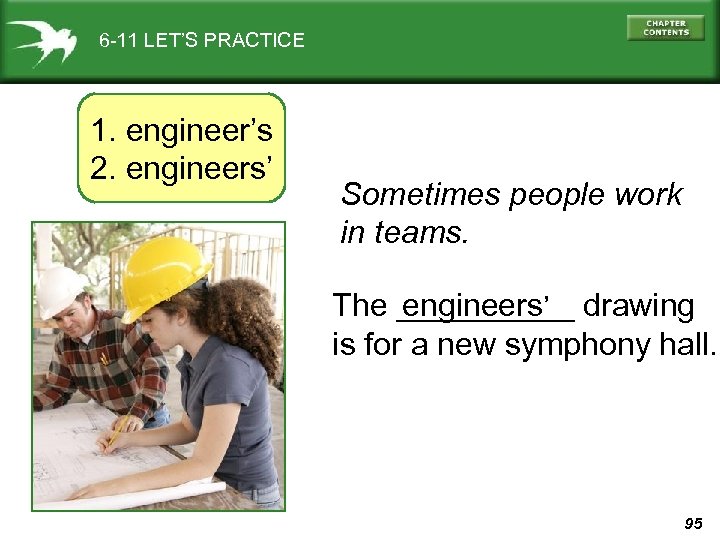 6-11 LET'S PRACTICE

CHAPTER CONTENTS

1. engineer's
2. engineers'

Sometimes people work in teams.

The engineers' drawing is for a new symphony hall.

95